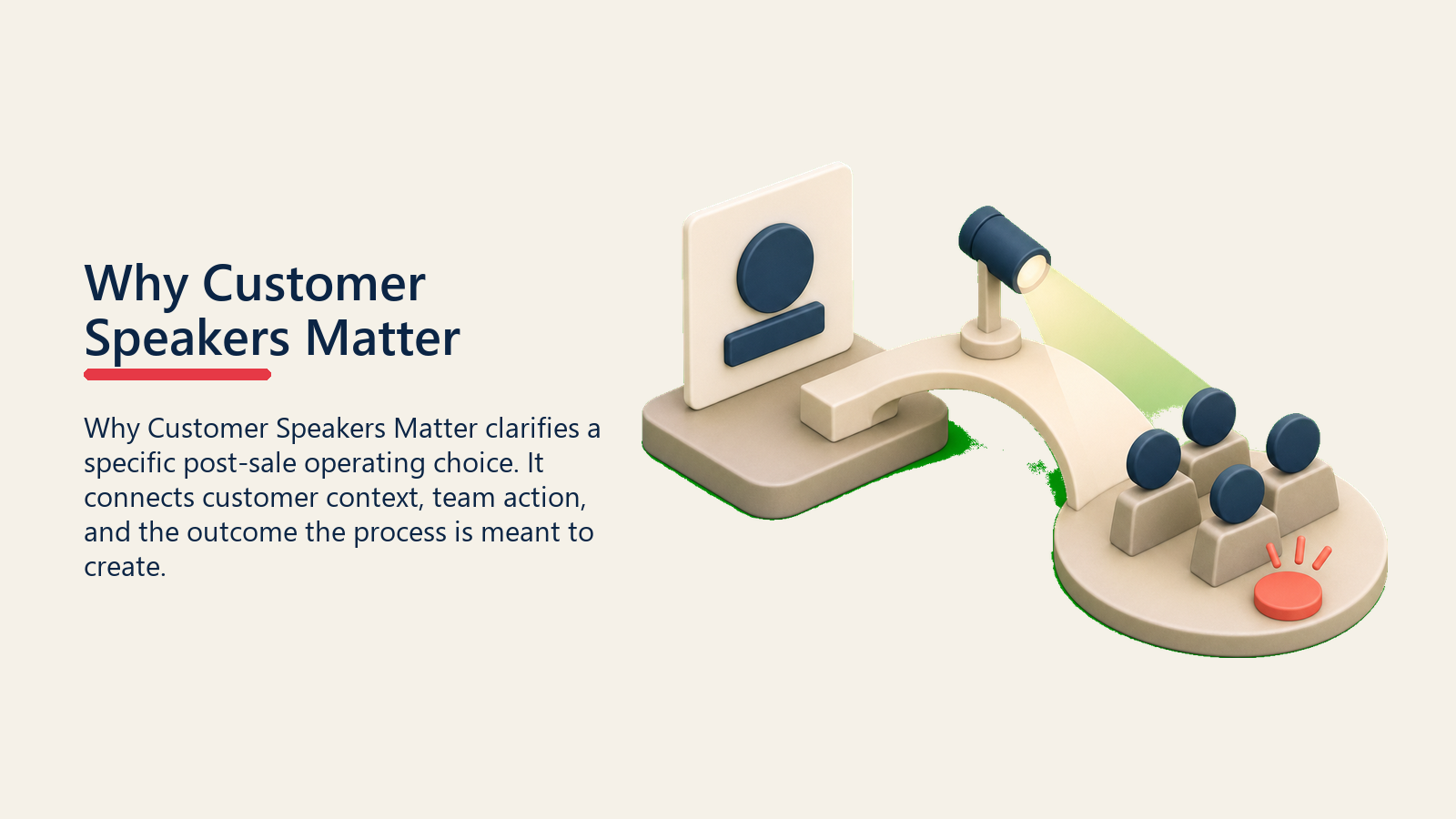 Why Customer Speakers Matter

Why Customer Speakers Matter clarifies a specific post-sale operating choice. It connects customer context, team action, and the outcome the process is meant to create.